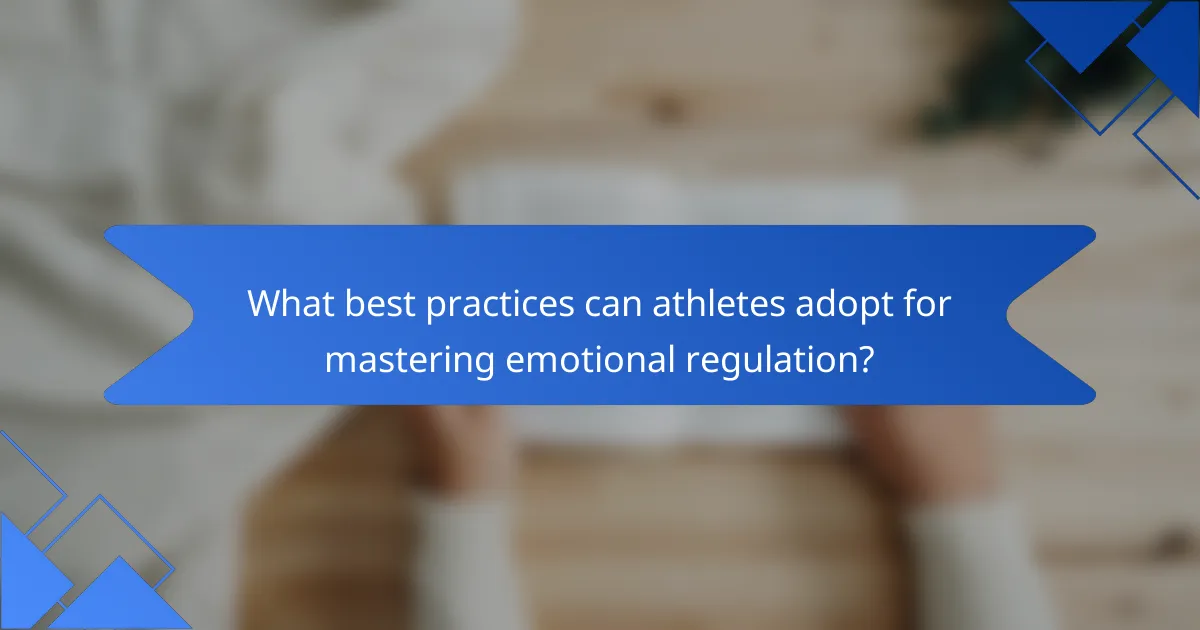 What best practices can athletes adopt for mastering emotional regulation?